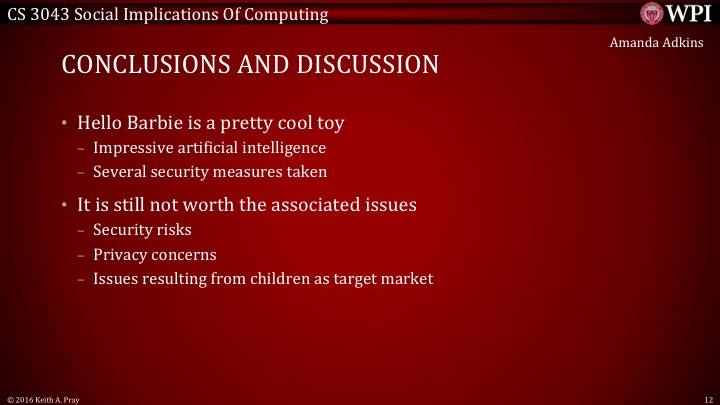 CS 3043 Social Implications Of Computing

WPI

Amanda Adkins

CONCLUSIONS AND DISCUSSION

• Hello Barbie is a pretty cool toy
– Impressive artificial intelligence
– Several security measures taken

• It is still not worth the associated issues
– Security risks
– Privacy concerns
– Issues resulting from children as target market

© 2016 Keith A. Pray

12